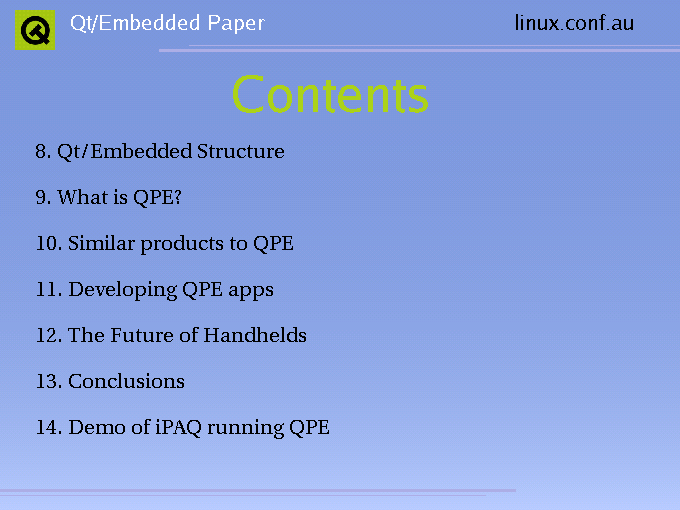 Qt/Embedded Paper

linux.conf.au

Contents

8. Qt/Embedded Structure

9. What is QPE?

10. Similar products to QPE

11. Developing QPE apps

12. The Future of Handhelds

13. Conclusions

14. Demo of iPAQ running QPE